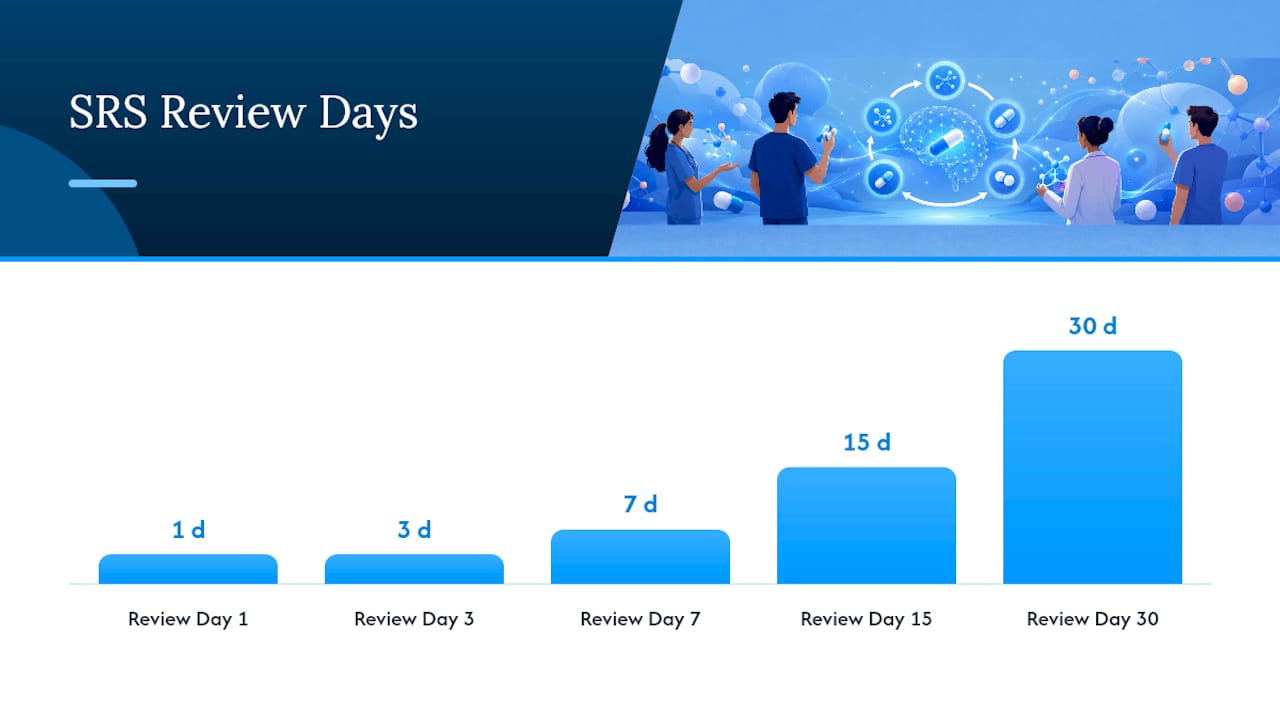 SRS Review Days

1 d

3 d

7 d

15 d

30 d

Review Day 1

Review Day 3

Review Day 7

Review Day 15

Review Day 30